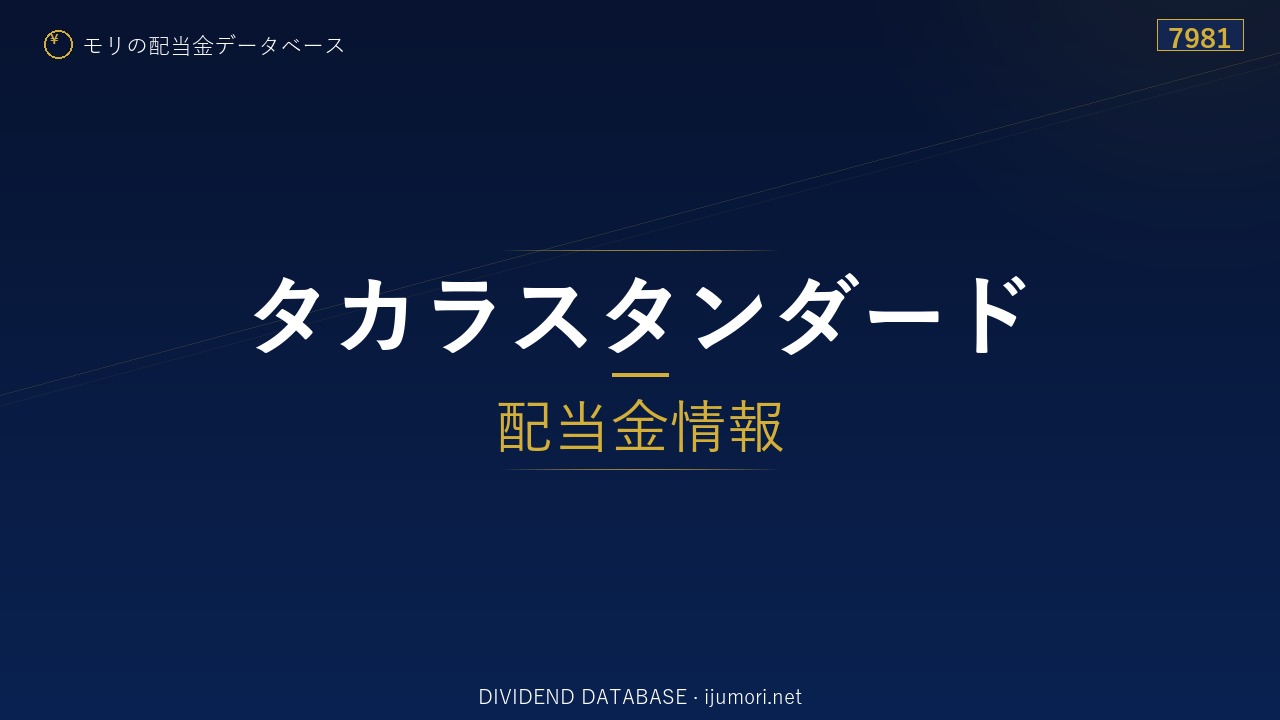 ¥ モリの配当金データベース

7981

タカラスタンダード

配当金情報

DIVIDEND DATABASE · ijumori.net